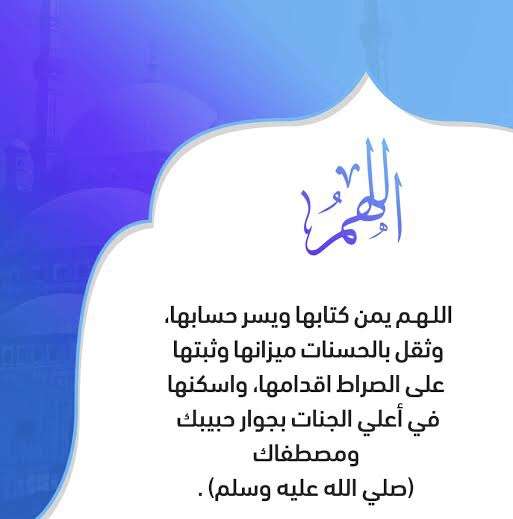 اللهم

اللهم يمن كتابها ويسر حسابها، وثقل بالحسنات ميزانها وثبتها على الصراط اقدامها، واسكنها في أعلي الجنات بجوار حبيبك ومصطفاك (صلي الله عليه وسلم) .